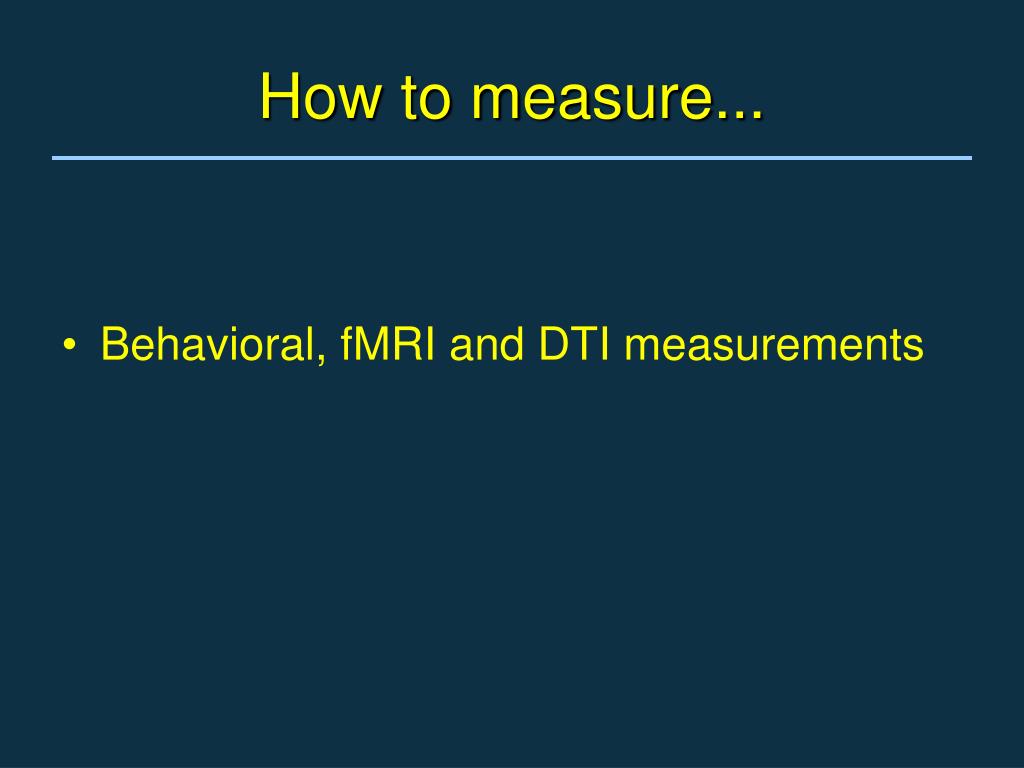 How to measure...

• Behavioral, fMRI and DTI measurements